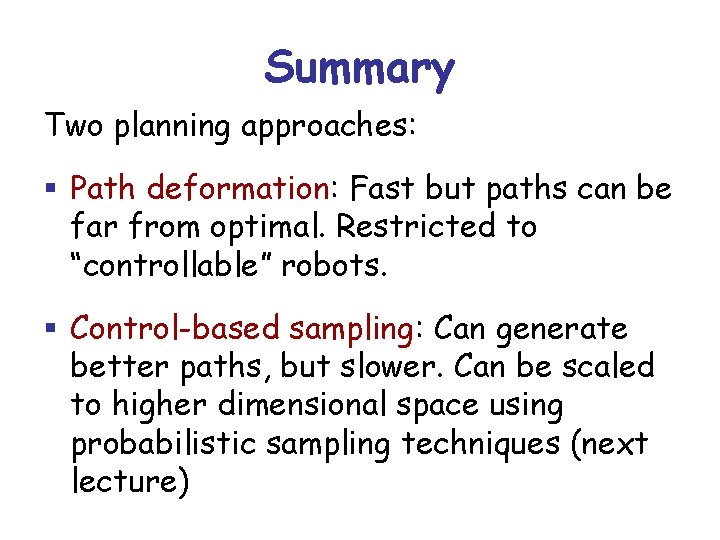 Summary

Two planning approaches:

▪ Path deformation: Fast but paths can be far from optimal. Restricted to “controllable” robots.

▪ Control-based sampling: Can generate better paths, but slower. Can be scaled to higher dimensional space using probabilistic sampling techniques (next lecture)